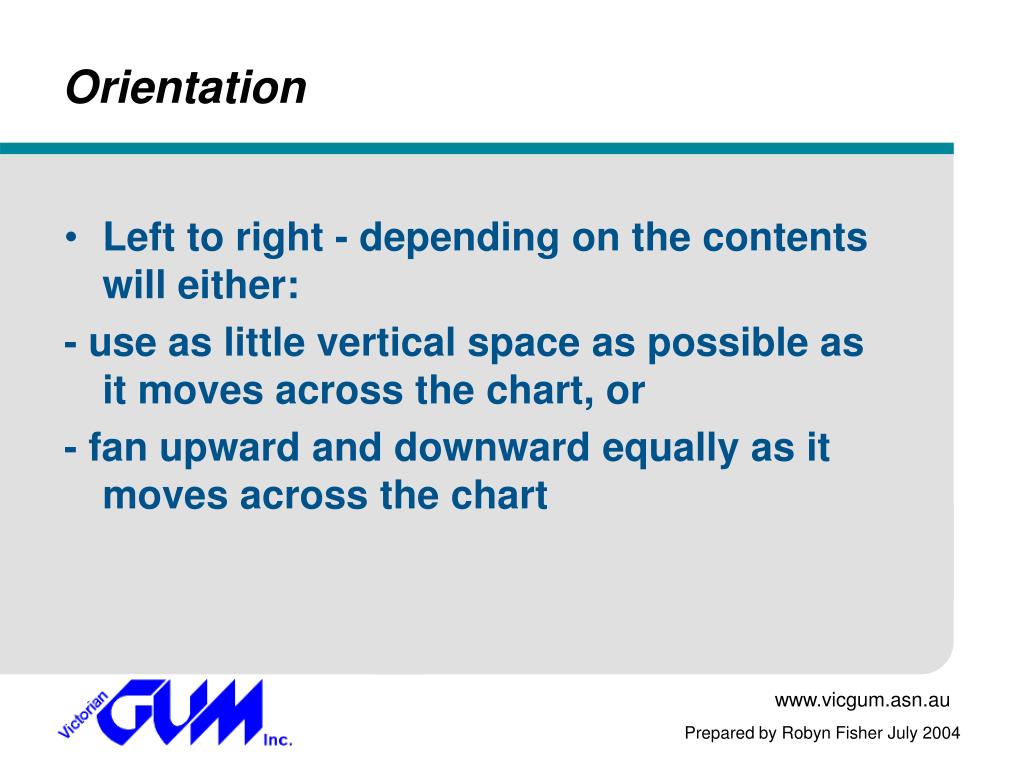 Orientation

• Left to right - depending on the contents will either:

- use as little vertical space as possible as it moves across the chart, or

- fan upward and downward equally as it moves across the chart

Victorian GUM Inc.

www.vicgum.asn.au

Prepared by Robyn Fisher July 2004